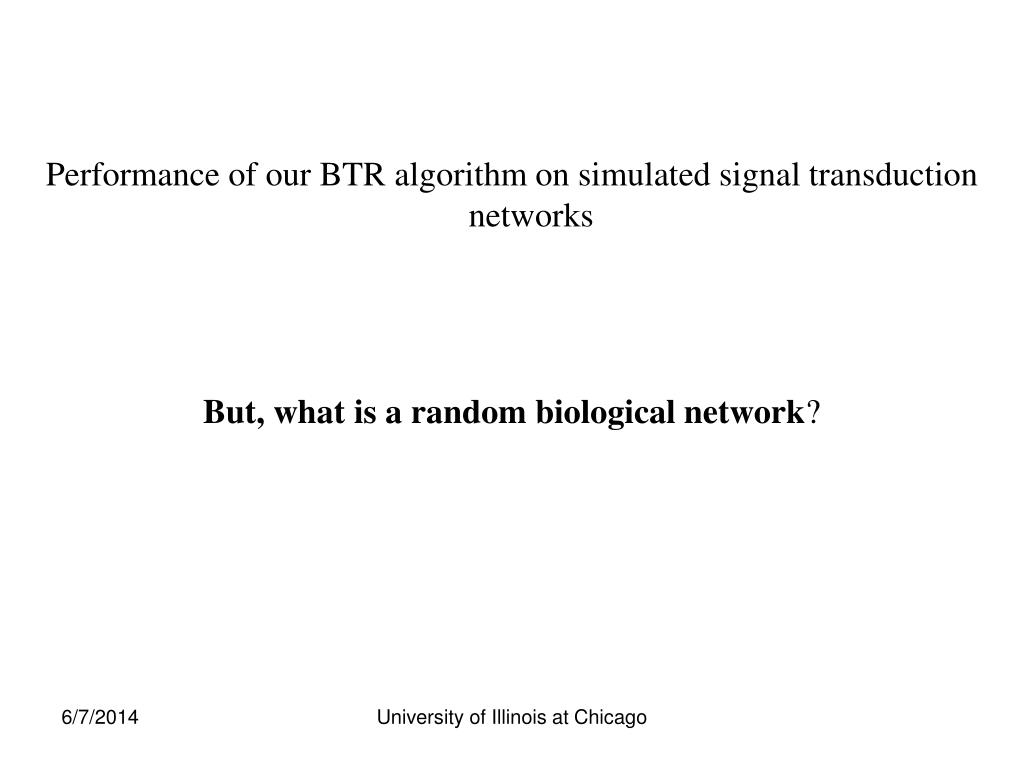 Performance of our BTR algorithm on simulated signal transduction networks

But, what is a random biological network?

6/7/2014

University of Illinois at Chicago